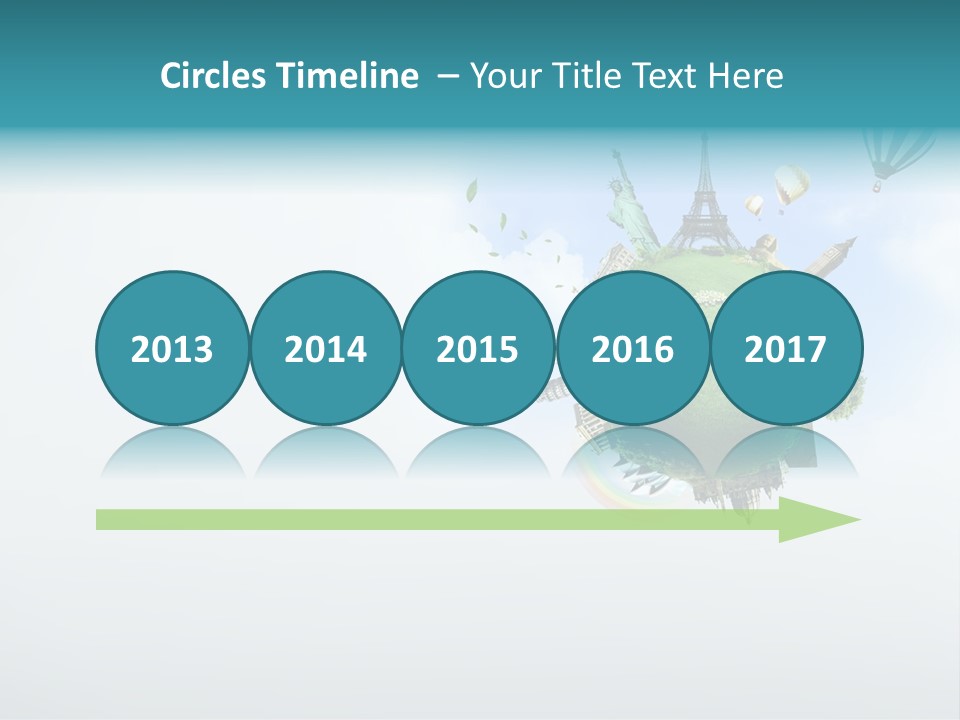 Circles Timeline – Your Title Text Here

2013

2014

2015

2016

2017